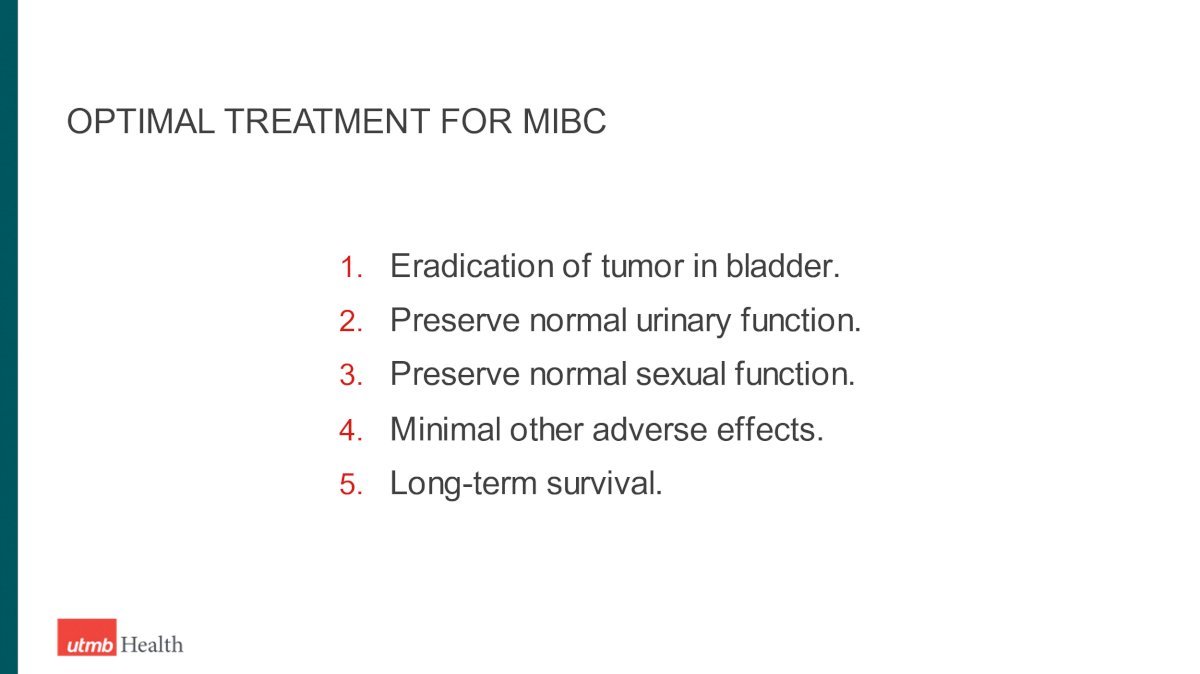 OPTIMAL TREATMENT FOR MIBC

1. Eradication of tumor in bladder.
2. Preserve normal urinary function.
3. Preserve normal sexual function.
4. Minimal other adverse effects.
5. Long-term survival.

utmb Health